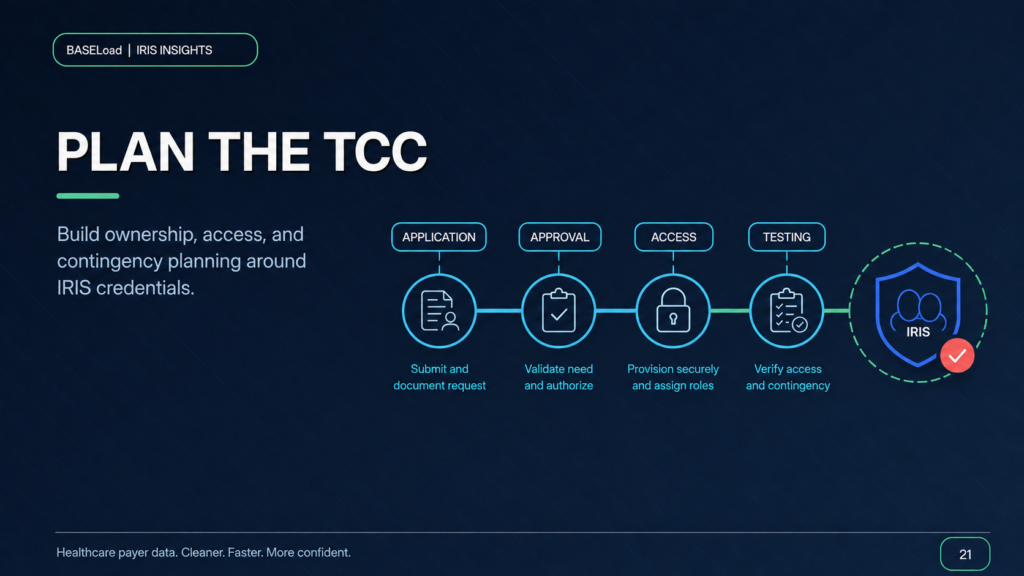 BASELoad | IRIS INSIGHTS

PLAN THE TCC

Build ownership, access, and contingency planning around IRIS credentials.

APPLICATION
Submit and document request

APPROVAL
Validate need and authorize

ACCESS
Provision securely and assign roles

TESTING
Verify access and contingency

IRIS

Healthcare payer data. Cleaner. Faster. More confident.

21